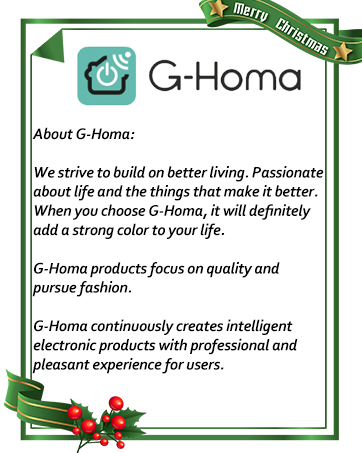 Merry Christmas

G-Homa

About G-Homa:

We strive to build on better living. Passionate about life and the things that make it better. When you choose G-Homa, it will definitely add a strong color to your life.

G-Homa products focus on quality and pursue fashion.

G-Homa continuously creates intelligent electronic products with professional and pleasant experience for users.